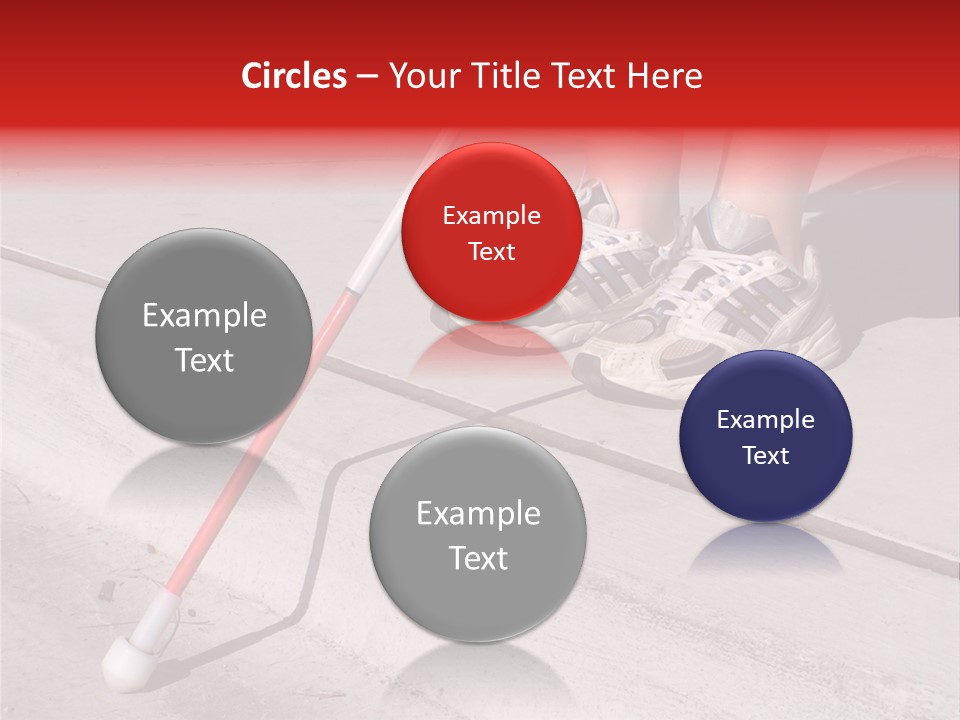 Circles – Your Title Text Here

Example Text

Example Text

Example Text

Example Text